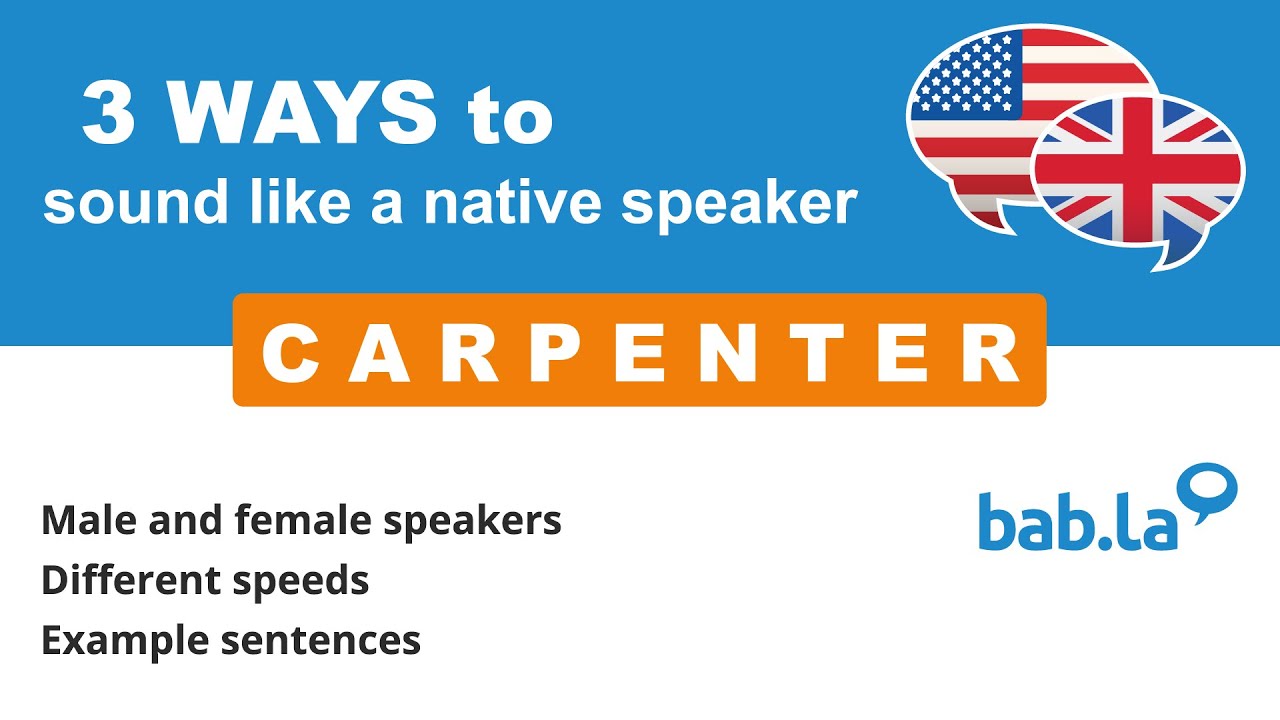 3 WAYS to
sound like a native speaker

CARPENTER

Male and female speakers
Different speeds
Example sentences

bab.la